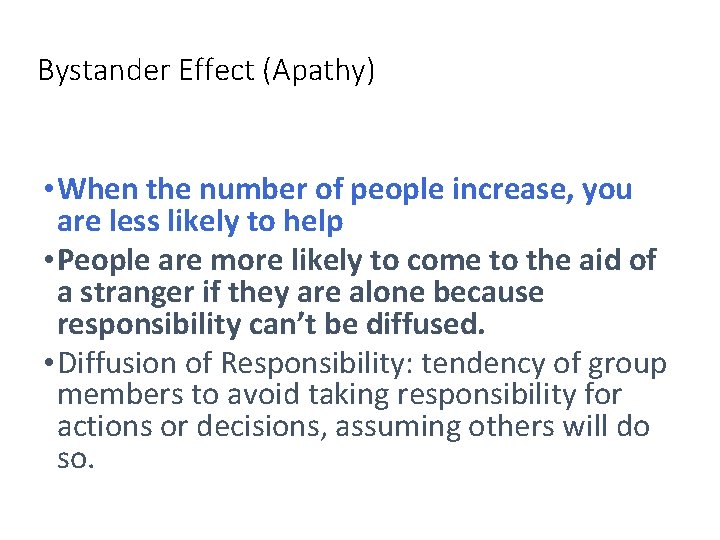 Bystander Effect (Apathy)

• When the number of people increase, you are less likely to help

• People are more likely to come to the aid of a stranger if they are alone because responsibility can't be diffused.

• Diffusion of Responsibility: tendency of group members to avoid taking responsibility for actions or decisions, assuming others will do so.